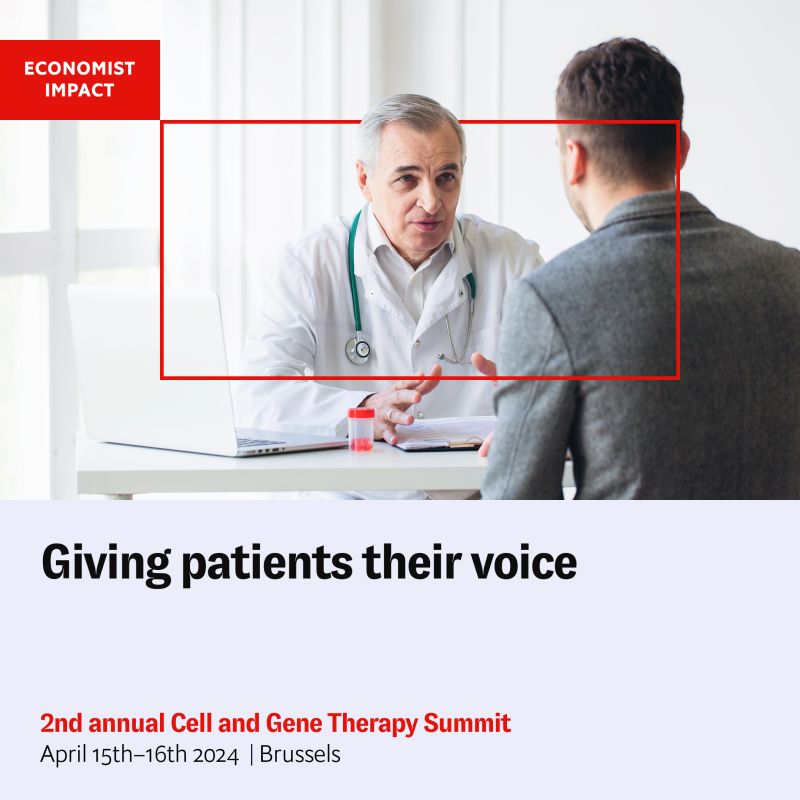 ECONOMIST IMPACT

Giving patients their voice

2nd annual Cell and Gene Therapy Summit
April 15th–16th 2024 | Brussels